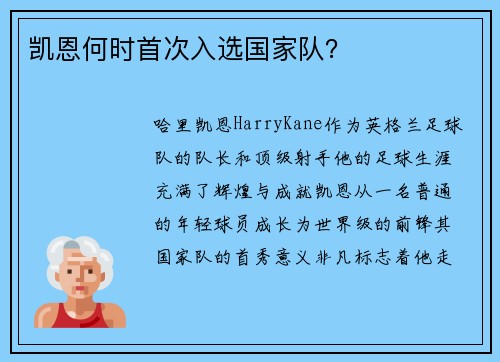 凯恩何时首次入选国家队?

哈里凯恩HarryKane作为英格兰足球队的队长和顶级射手他的足球生涯充满了辉煌与成就凯恩从一名普通的年轻球员成长为世界级的前锋其国家队的首秀意义非凡标志着他走